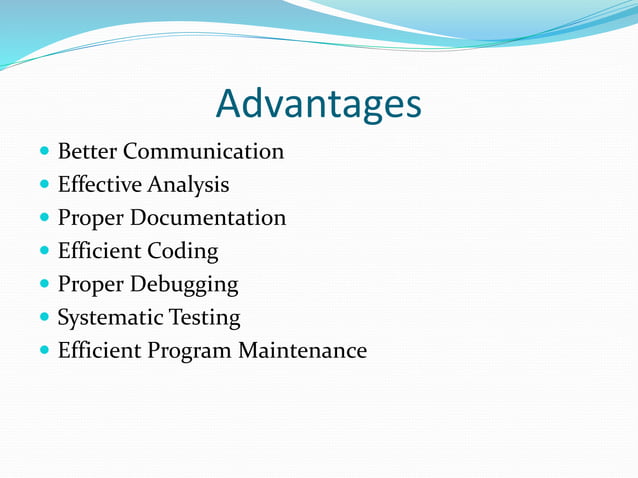 Advantages

- Better Communication
- Effective Analysis
- Proper Documentation
- Efficient Coding
- Proper Debugging
- Systematic Testing
- Efficient Program Maintenance